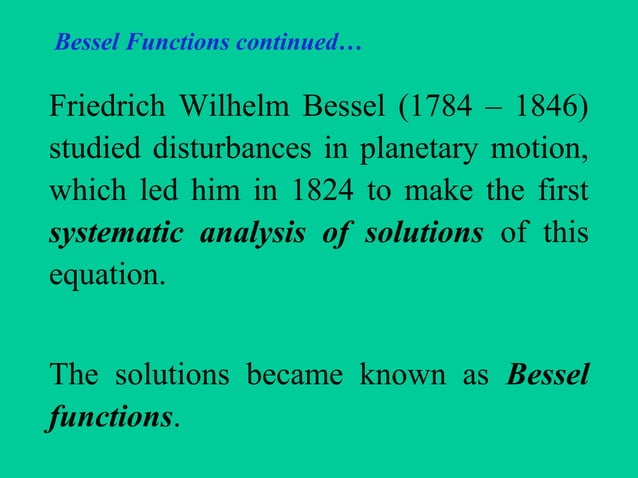 Bessel Functions continued…

Friedrich Wilhelm Bessel (1784 – 1846) studied disturbances in planetary motion, which led him in 1824 to make the first systematic analysis of solutions of this equation.

The solutions became known as Bessel functions.